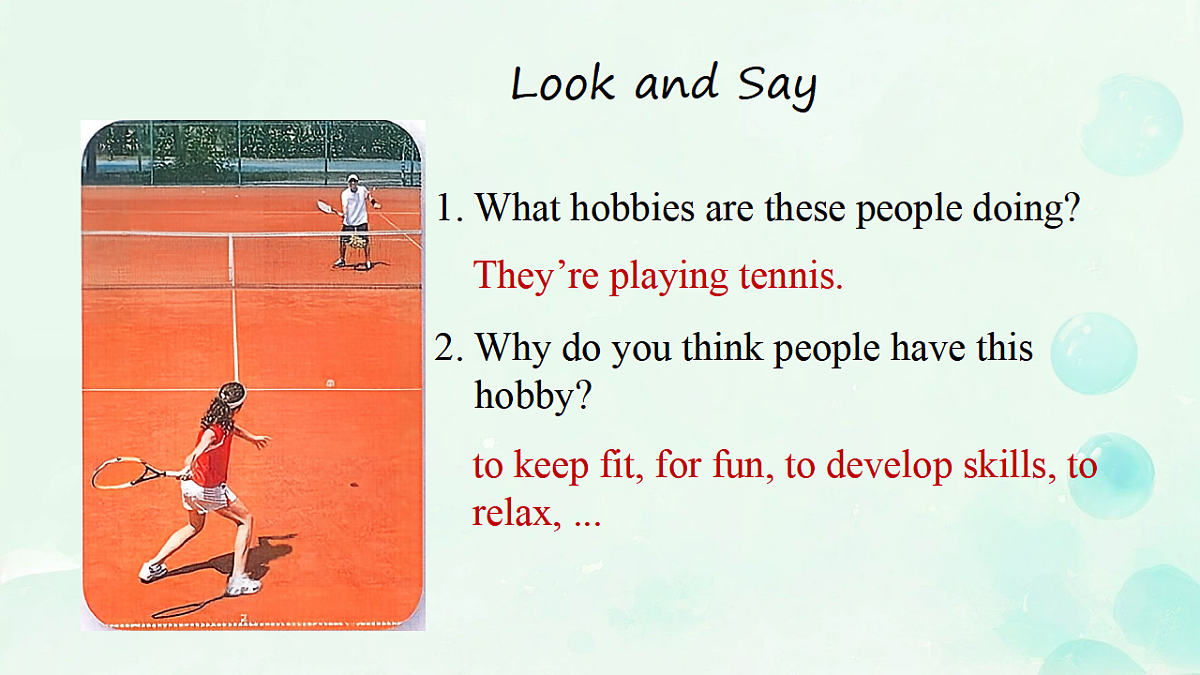 Look and Say

1. What hobbies are these people doing?

They're playing tennis.

2. Why do you think people have this hobby?

to keep fit, for fun, to develop skills, to relax, ...